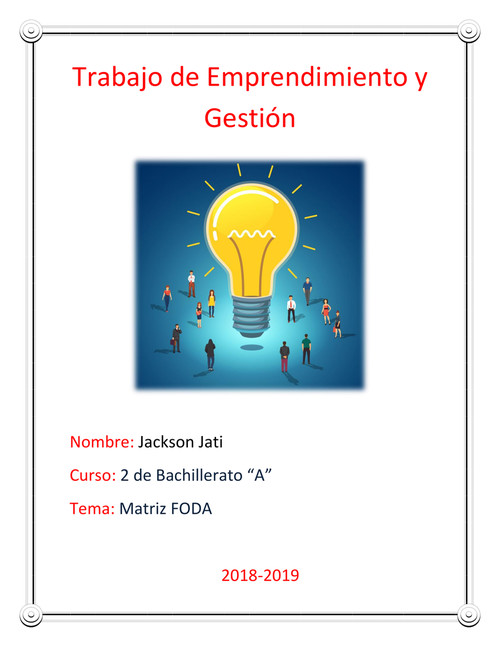 Trabajo de Emprendimiento y Gestión

Nombre: Jackson Jati

Curso: 2 de Bachillerato “A”

Tema: Matriz FODA

2018-2019